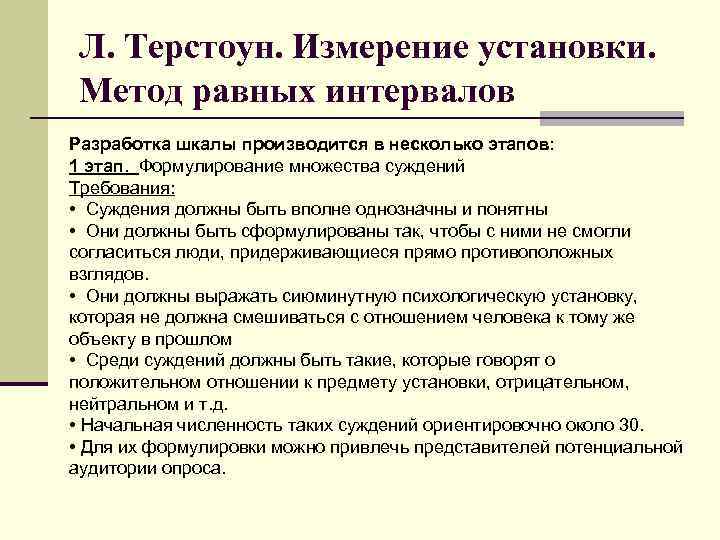 Л. Терстоун. Измерение установки. Метод равных интервалов

Разработка шкалы производится в несколько этапов:
1 этап. Формулирование множества суждений
Требования:
• Суждения должны быть вполне однозначны и понятны
• Они должны быть сформулированы так, чтобы с ними не смогли согласиться люди, придерживающиеся прямо противоположных взглядов.
• Они должны выражать сиюминутную психологическую установку, которая не должна смешиваться с отношением человека к тому же объекту в прошлом
• Среди суждений должны быть такие, которые говорят о положительном отношении к предмету установки, отрицательном, нейтральном и т.д.
• Начальная численность таких суждений ориентировочно около 30.
• Для их формулировки можно привлечь представителей потенциальной аудитории опроса.